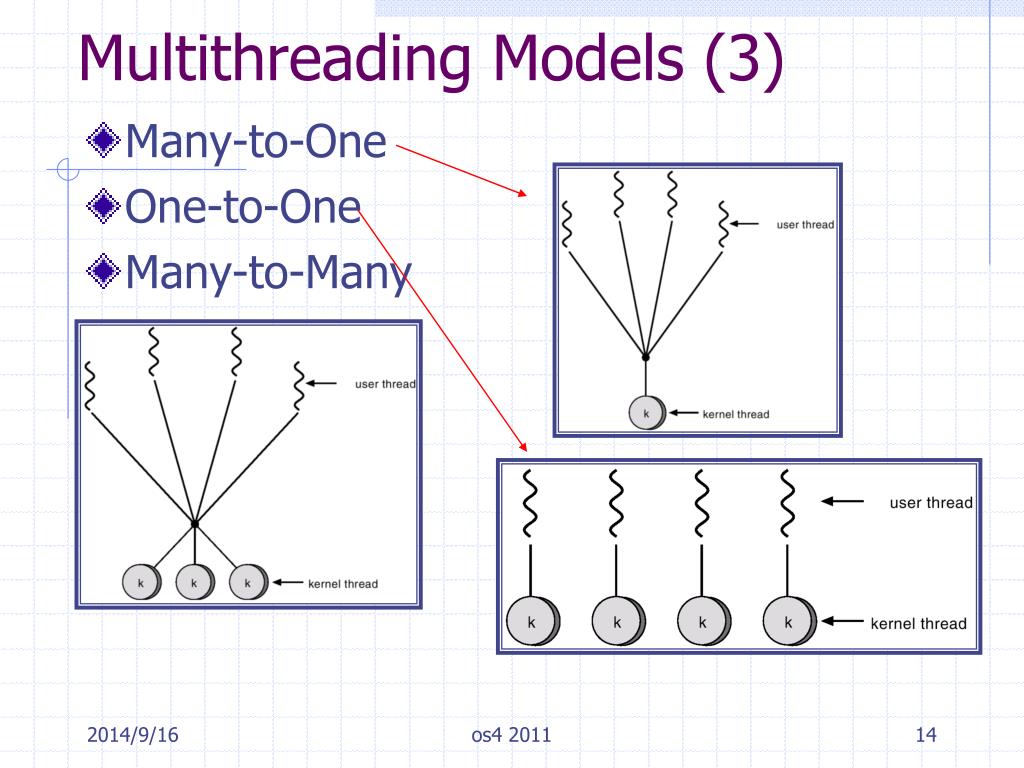 Multithreading Models (3)

Many-to-One
One-to-One
Many-to-Many

user thread
k
kernel thread

user thread
k k k
kernel thread

user thread
k k k k
kernel thread

2014/9/16
os4 2011
14